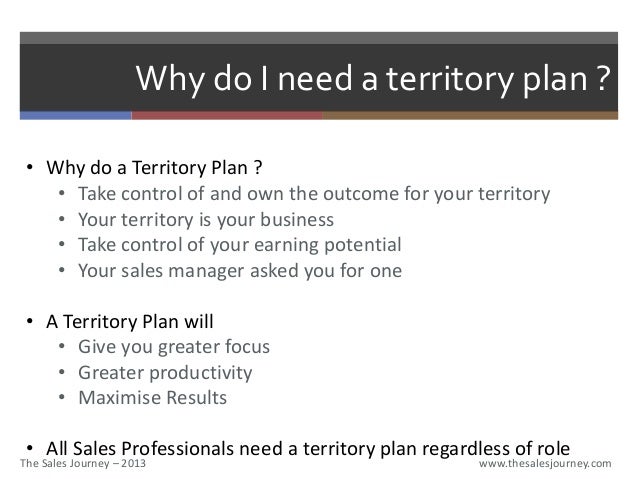 Why do I need a territory plan ?

• Why do a Territory Plan ?
  • Take control of and own the outcome for your territory
  • Your territory is your business
  • Take control of your earning potential
  • Your sales manager asked you for one

• A Territory Plan will
  • Give you greater focus
  • Greater productivity
  • Maximise Results

• All Sales Professionals need a territory plan regardless of role

The Sales Journey – 2013

www.thesalesjourney.com